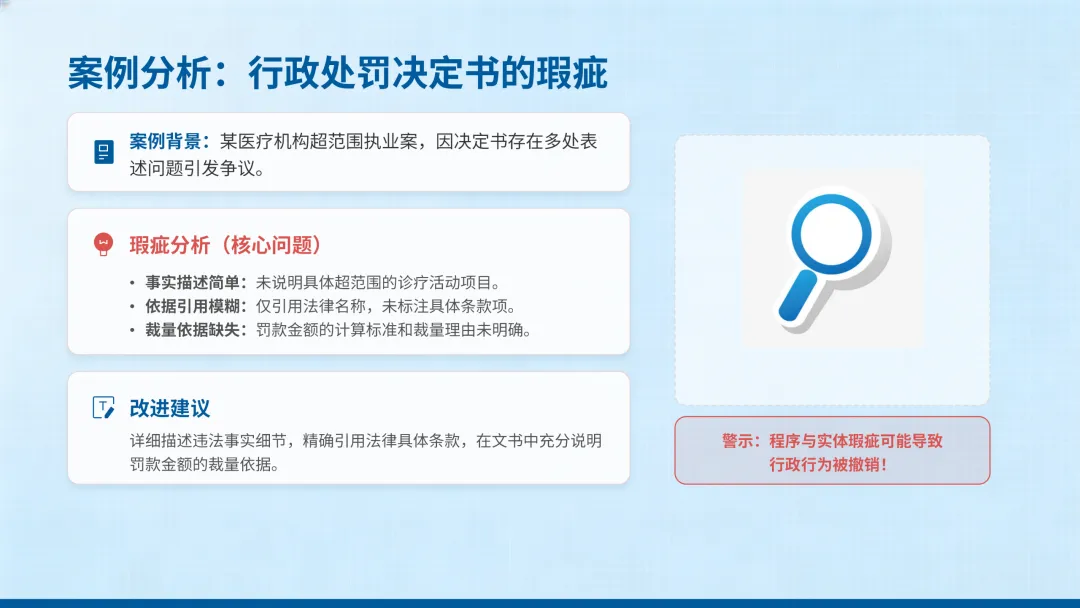 案例分析：行政处罚决定书的瑕疵

案例背景：某医疗机构超范围执业案，因决定书存在多处表述问题引发争议。

瑕疵分析（核心问题）

• 事实描述简单：未说明具体超范围的诊疗活动项目。
• 依据引用模糊：仅引用法律名称，未标注具体条款项。
• 裁量依据缺失：罚款金额的计算标准和裁量理由未明确。

改进建议

详细描述违法事实细节，精确引用法律具体条款，在文书中充分说明罚款金额的裁量依据。

警示：程序与实体瑕疵可能导致行政行为被撤销！